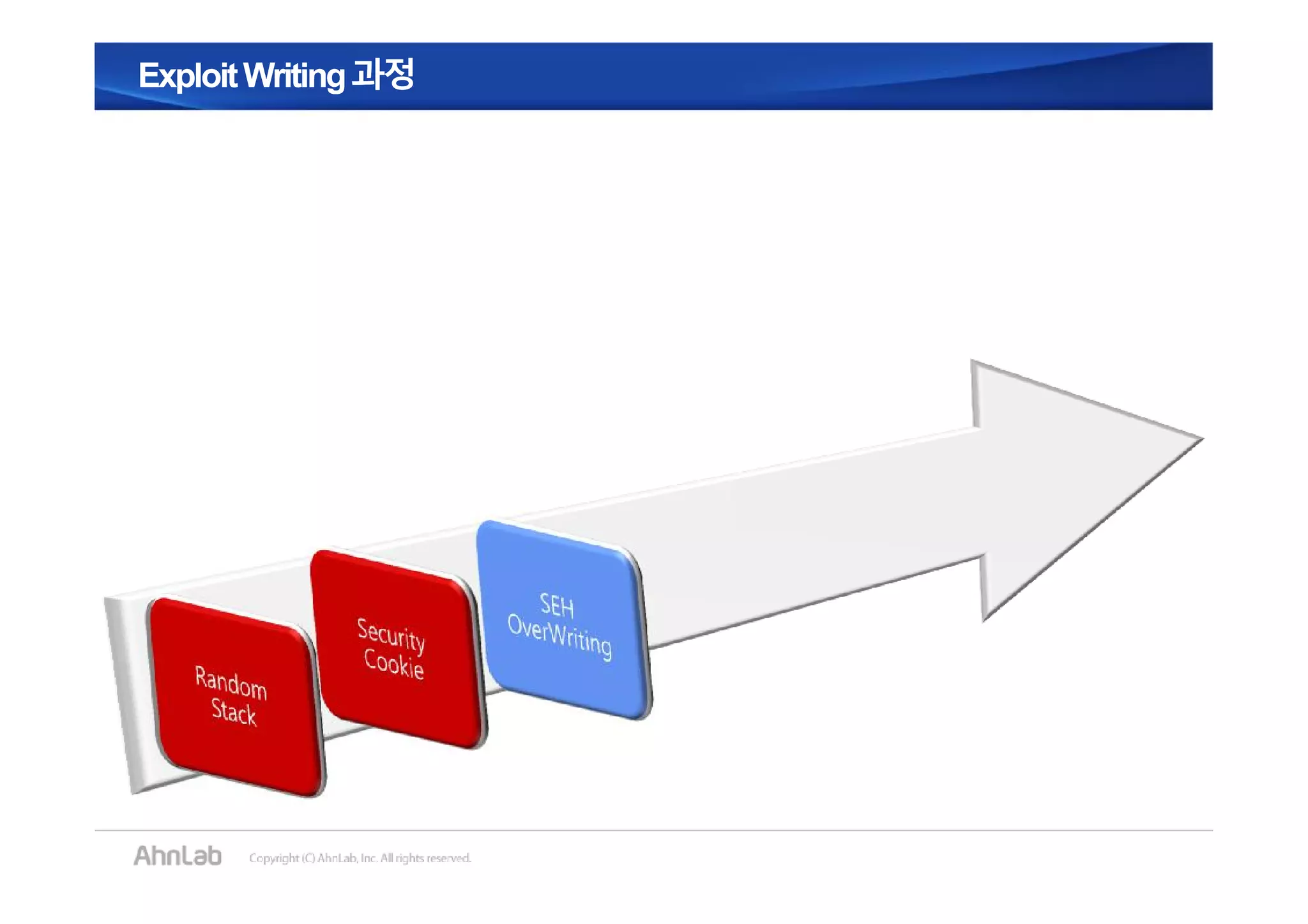 Exploit Writing 과정

Random Stack

Security Cookie

SEH OverWriting

AhnLab Copyright (C) AhnLab, Inc. All rights reserved.